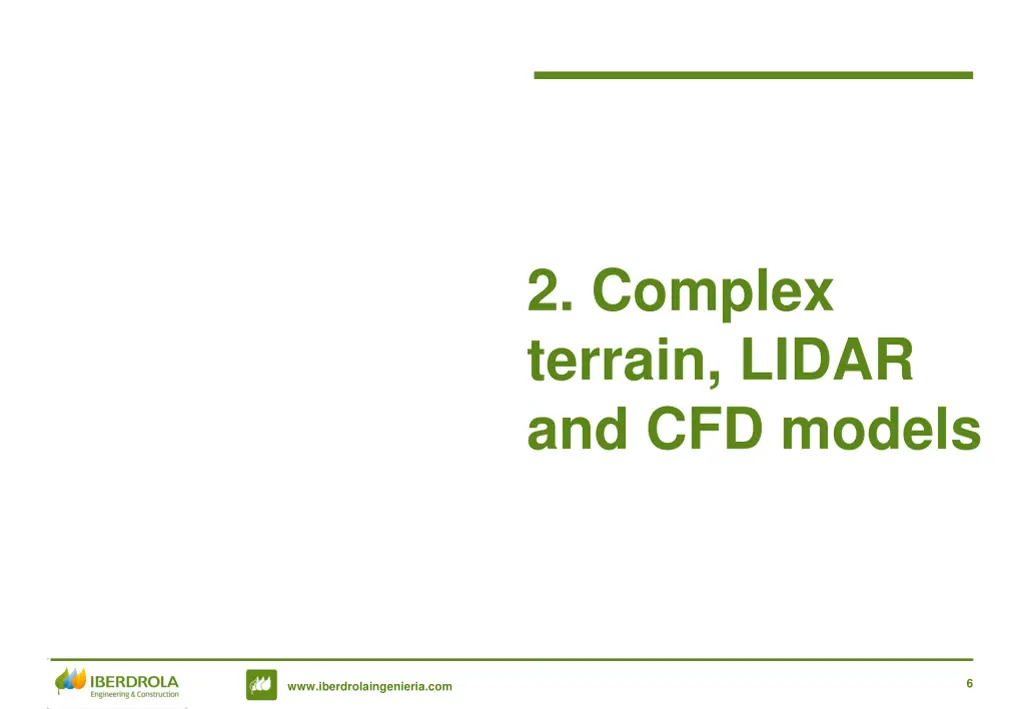 2. Complex terrain, LIDAR and CFD models

IBERDROLA
Engineering & Construction

www.iberdrolaingenieria.com

6